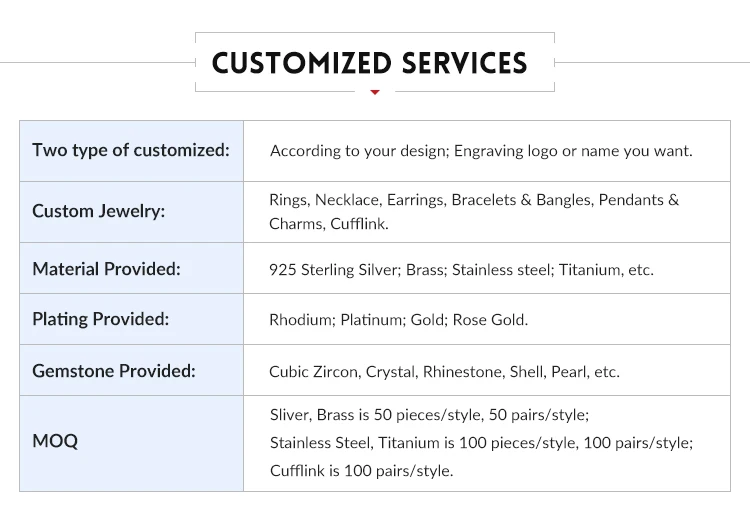 CUSTOMIZED SERVICES

| Two type of customized: | According to your design; Engraving logo or name you want. |
|---|---|
| Custom Jewelry: | Rings, Necklace, Earrings, Bracelets & Bangles, Pendants & Charms, Cufflink. |
| Material Provided: | 925 Sterling Silver; Brass; Stainless steel; Titanium, etc. |
| Plating Provided: | Rhodium; Platinum; Gold; Rose Gold. |
| Gemstone Provided: | Cubic Zircon, Crystal, Rhinestone, Shell, Pearl, etc. |
| MOQ | Sliver, Brass is 50 pieces/style, 50 pairs/style; Stainless Steel, Titanium is 100 pieces/style, 100 pairs/style; Cufflink is 100 pairs/style. |